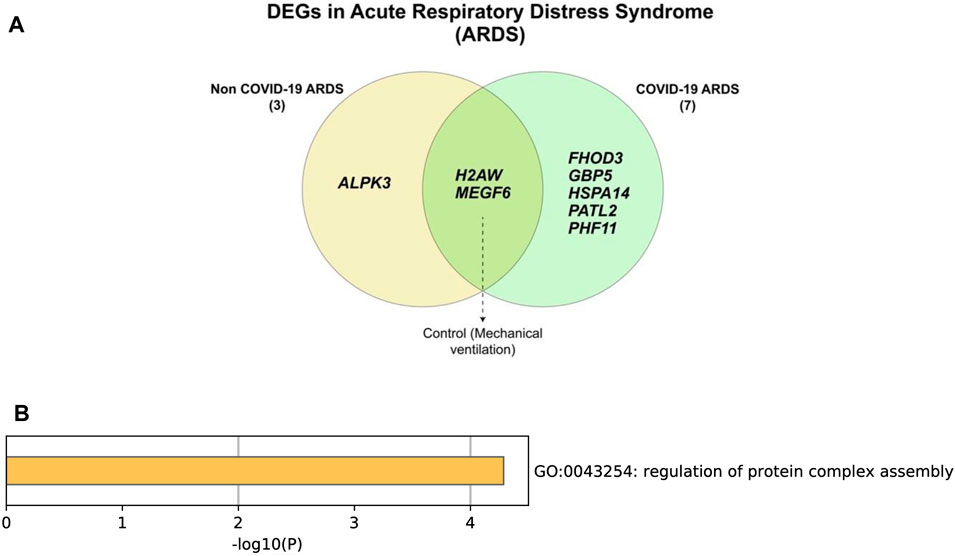 A

DEGs in Acute Respiratory Distress Syndrome (ARDS)

Non COVID-19 ARDS (3)

COVID-19 ARDS (7)

ALPK3

H2AW
MEGF6

FHOD3
GBP5
HSPA14
PATL2
PHF11

Control (Mechanical ventilation)

B

GO:0043254: regulation of protein complex assembly

0 1 2 3 4

-log10(P)